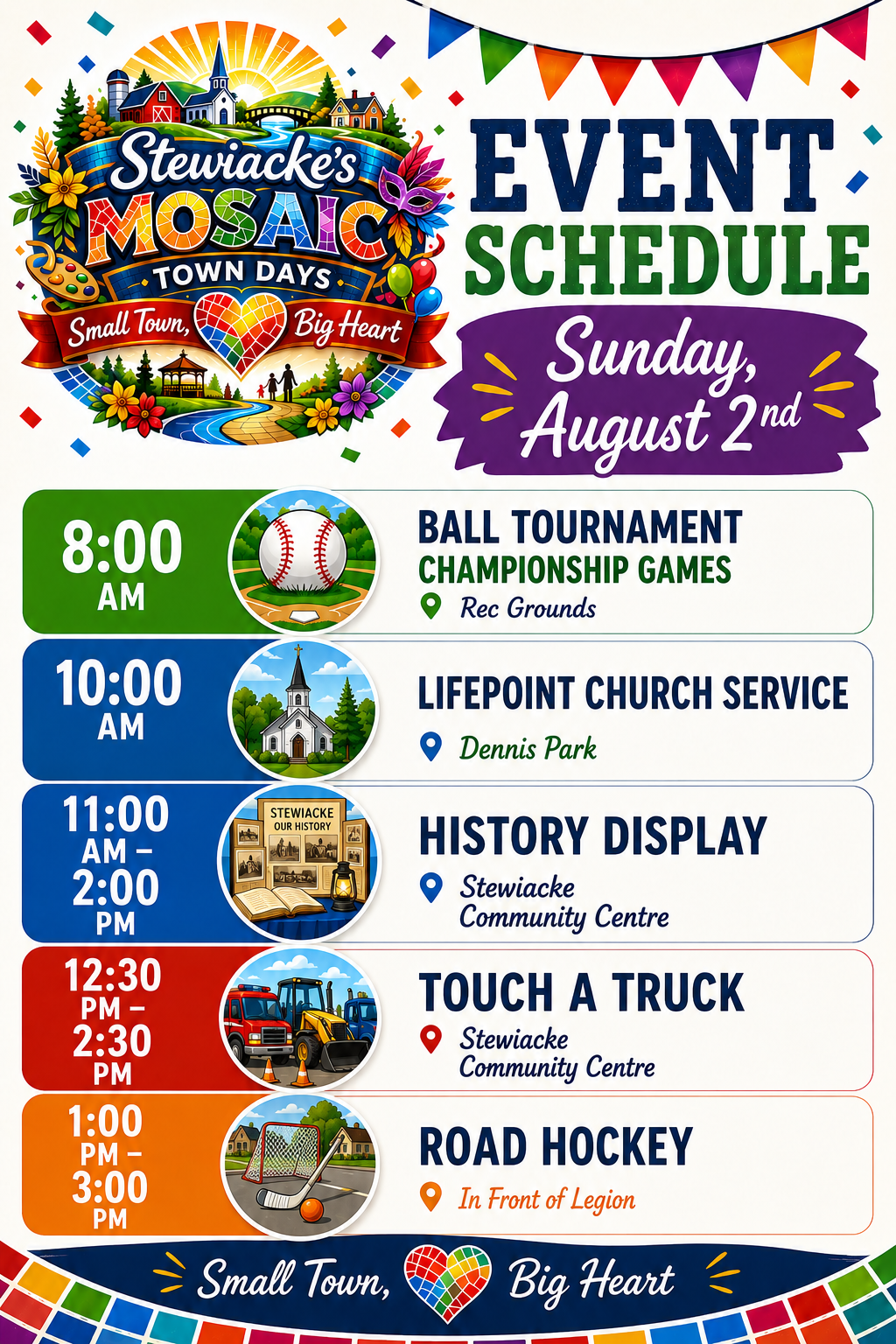 Stewiacke's MOSAIC TOWN DAYS

Small Town, Big Heart

EVENT SCHEDULE

Sunday, August 2nd

8:00 AM

BALL TOURNAMENT CHAMPIONSHIP GAMES

Rec Grounds

10:00 AM

LIFEPOINT CHURCH SERVICE

Dennis Park

11:00 AM – 2:00 PM

STEWIACKE OUR HISTORY

HISTORY DISPLAY

Stewiacke Community Centre

12:30 PM – 2:30 PM

TOUCH A TRUCK

Stewiacke Community Centre

1:00 PM – 3:00 PM

ROAD HOCKEY

In Front of Legion

Small Town, Big Heart